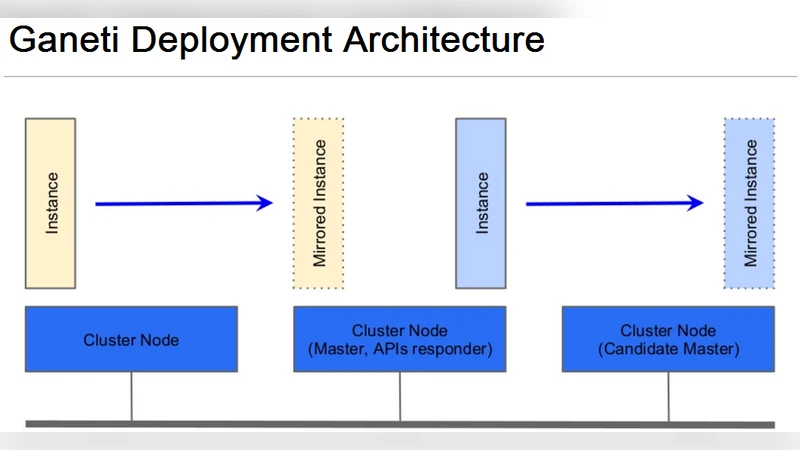 Ganeti Deployment Architecture

Instance

Mirrored Instance

Instance

Mirrored Instance

Cluster Node

Cluster Node (Master, APIs responder)

Cluster Node (Candidate Master)